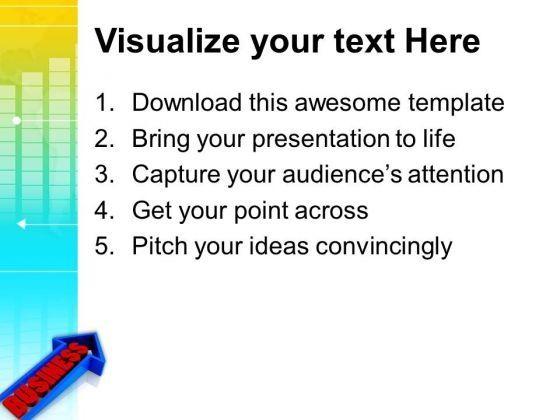 Visualize your text Here

1. Download this awesome template
2. Bring your presentation to life
3. Capture your audience's attention
4. Get your point across
5. Pitch your ideas convincingly

BUSINESS